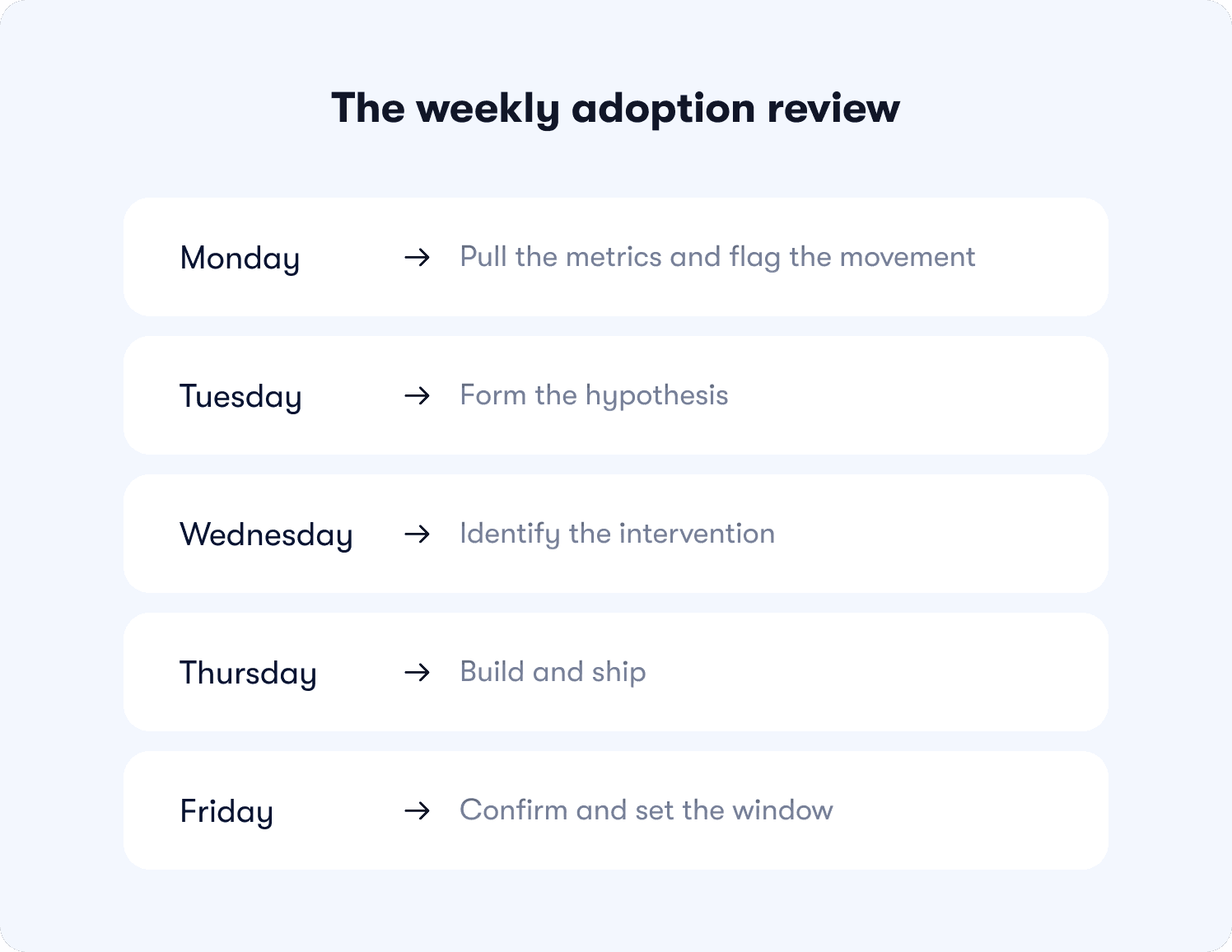 The weekly adoption review

Monday → Pull the metrics and flag the movement

Tuesday → Form the hypothesis

Wednesday → Identify the intervention

Thursday → Build and ship

Friday → Confirm and set the window